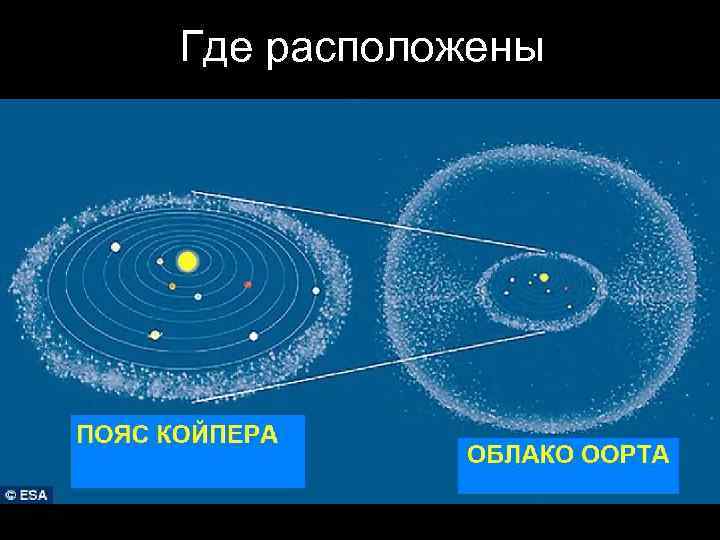 Где расположены

ПОЯС КОЙПЕРА

ОБЛАКО ООРТА

© ESA